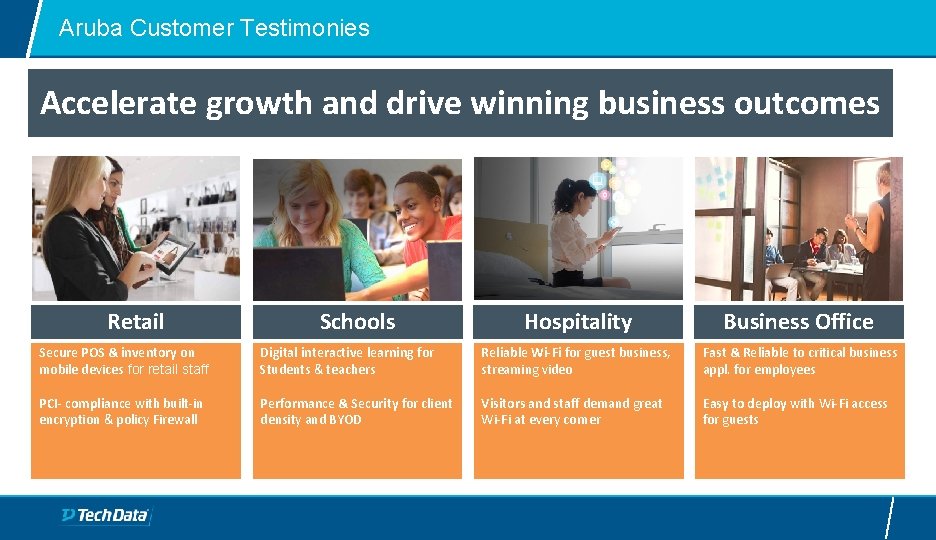 Aruba Customer Testimonies

Accelerate growth and drive winning business outcomes

Retail

Secure POS & inventory on mobile devices for retail staff

PCI- compliance with built-in encryption & policy Firewall

Schools

Digital interactive learning for Students & teachers

Performance & Security for client density and BYOD

Hospitality

Reliable Wi-Fi for guest business, streaming video

Visitors and staff demand great Wi-Fi at every corner

Business Office

Fast & Reliable to critical business appl. for employees

Easy to deploy with Wi-Fi access for guests

TechData